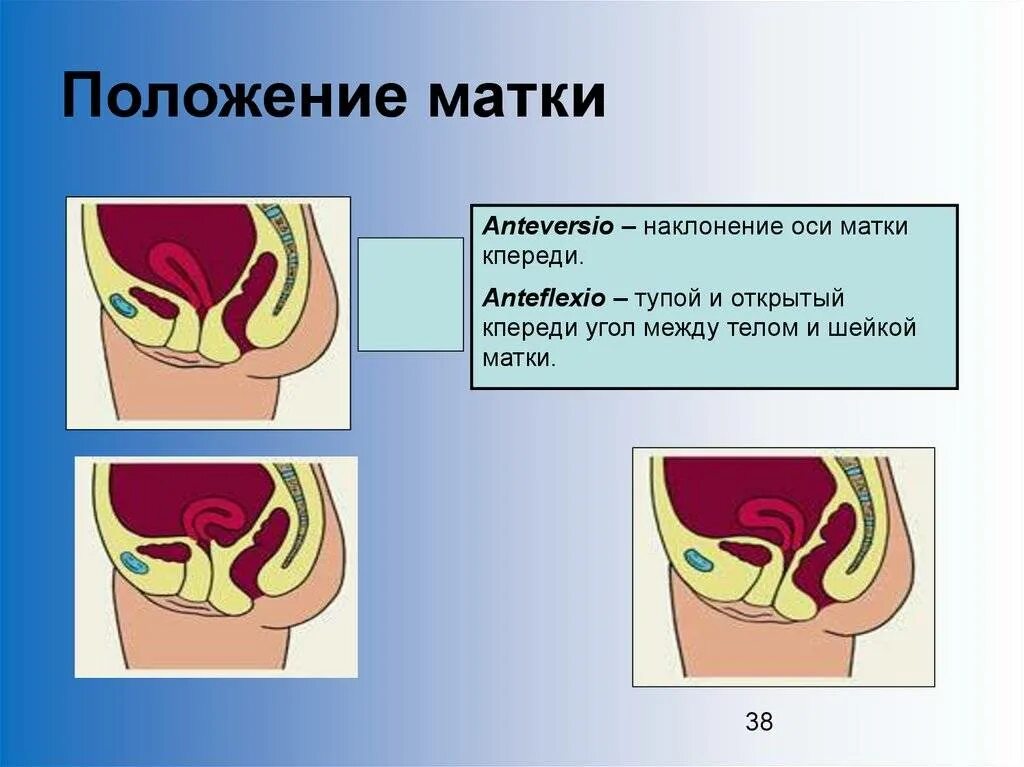 Положение матки

Anteversio – наклонение оси матки кпереди.

Anteflexio – тупой и открытый кпереди угол между телом и шейкой матки.

38